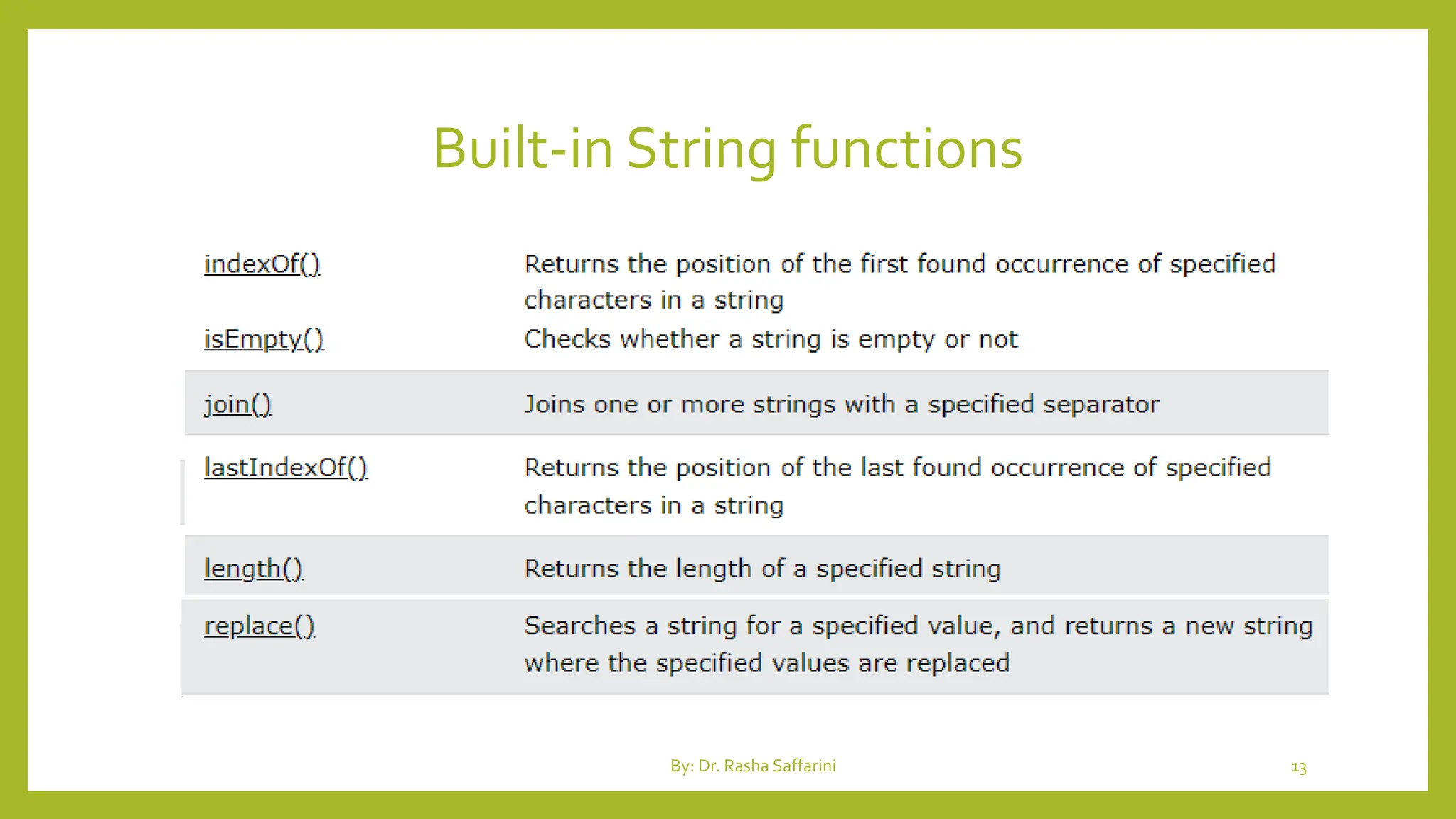 Built-in String functions

| | |
|---|---|
| indexOf() | Returns the position of the first found occurrence of specified characters in a string |
| isEmpty() | Checks whether a string is empty or not |
| join() | Joins one or more strings with a specified separator |
| lastIndexOf() | Returns the position of the last found occurrence of specified characters in a string |
| length() | Returns the length of a specified string |
| replace() | Searches a string for a specified value, and returns a new string where the specified values are replaced |

By: Dr. Rasha Saffarini

13